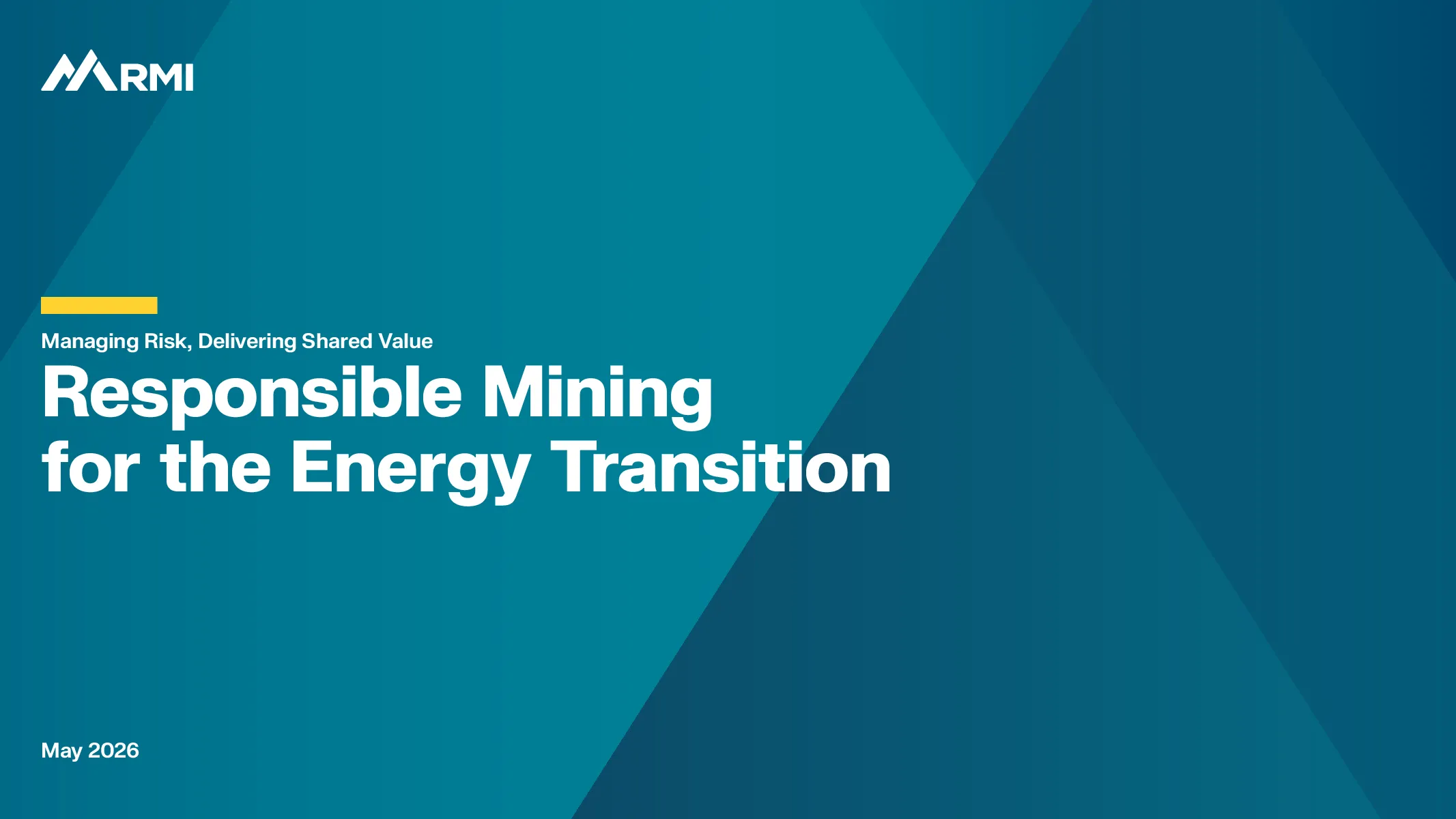 RMI

Managing Risk, Delivering Shared Value

Responsible Mining for the Energy Transition

May 2026